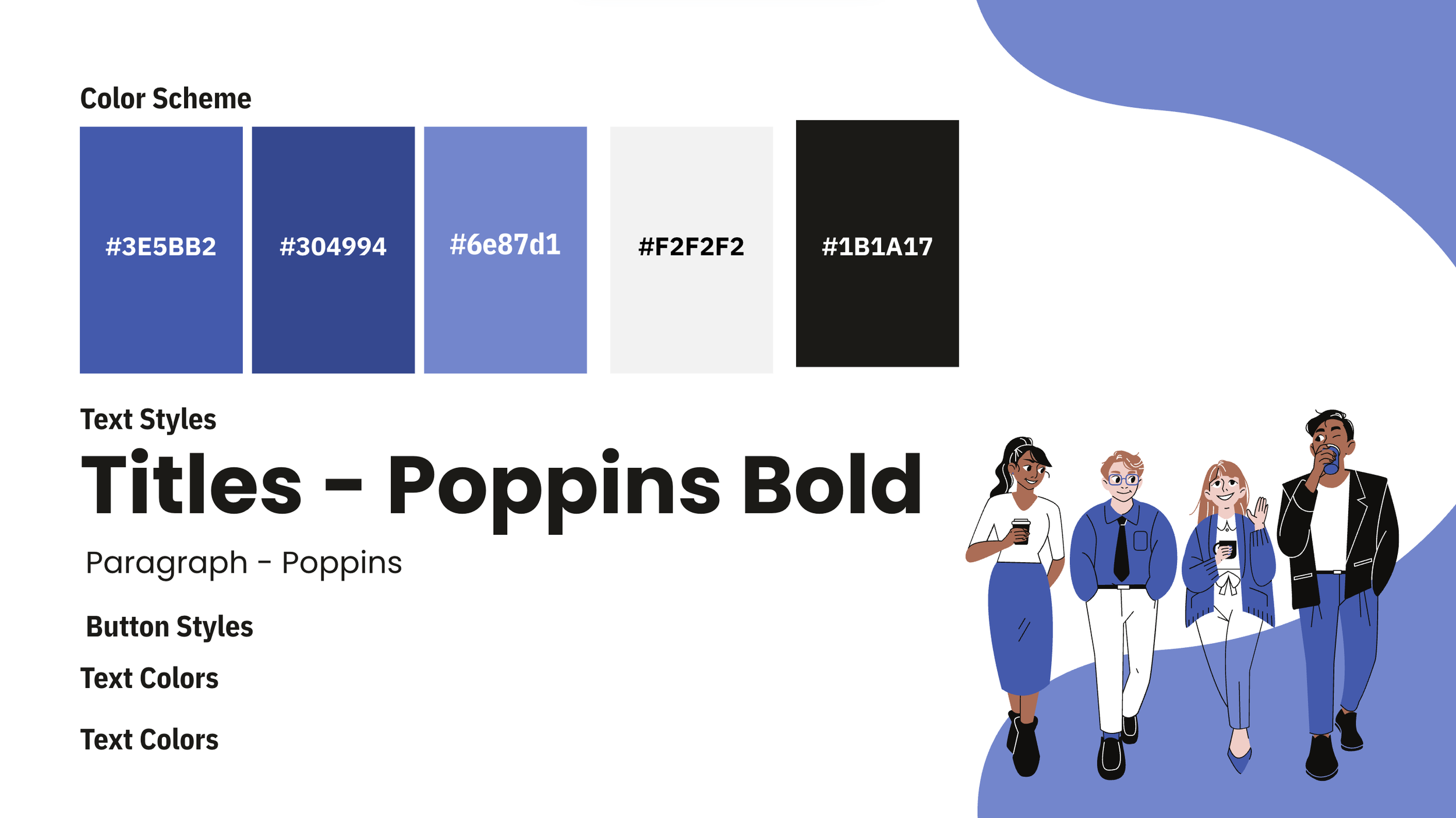 Color Scheme

#3E5BB2

#304994

#6e87d1

#F2F2F2

#1B1A17

Text Styles

Titles - Poppins Bold

Paragraph - Poppins

Button Styles

Text Colors

Text Colors